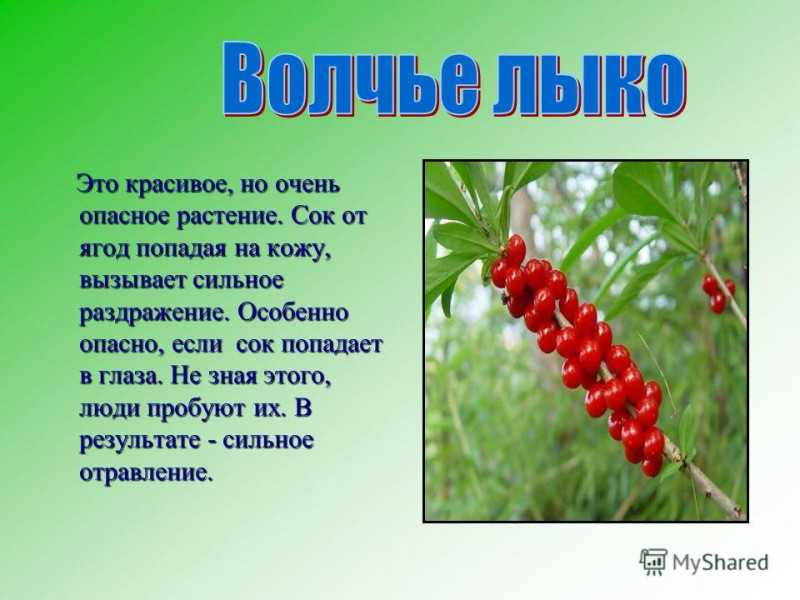 Волчье лыко

Это красивое, но очень опасное растение. Сок от ягод попадая на кожу, вызывает сильное раздражение. Особенно опасно, если сок попадает в глаза. Не зная этого, люди пробуют их. В результате - сильное отравление.

MyShared